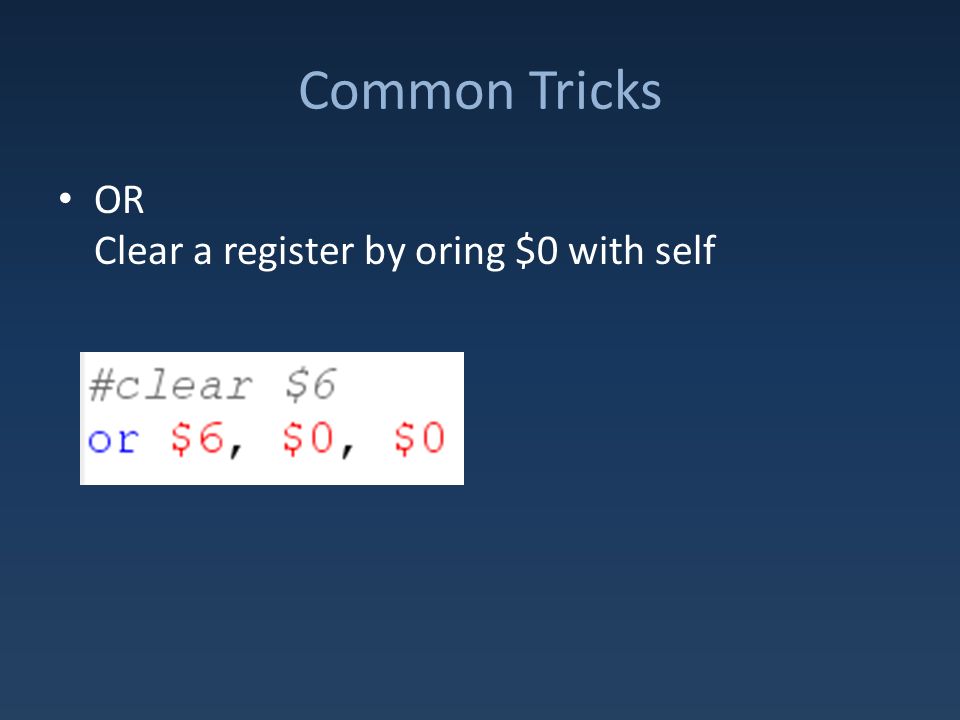 Common Tricks

• OR
Clear a register by oring \$0 with self

#clear \$6
or \$6, \$0, \$0